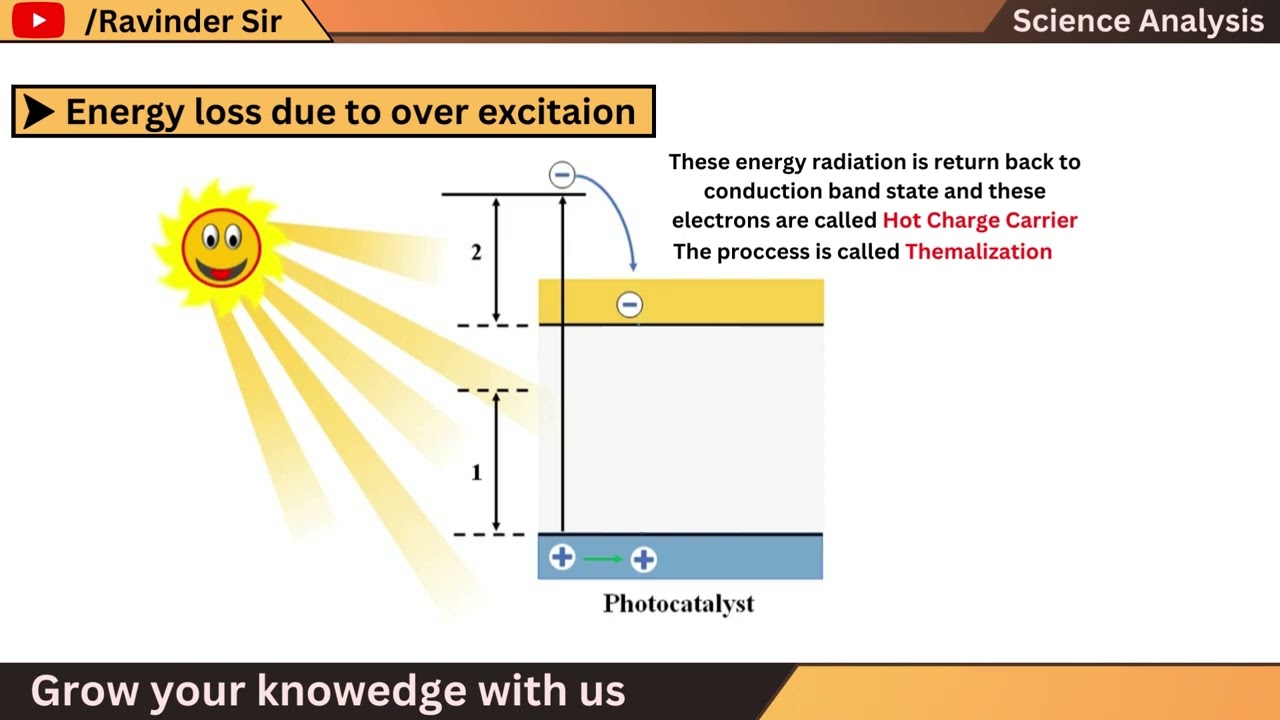 /Ravinder Sir

Science Analysis

Energy loss due to over excitaion

These energy radiation is return back to conduction band state and these electrons are called Hot Charge Carrier

The proccess is called Themalization

2

1

Photocatalyst

Grow your knowedge with us